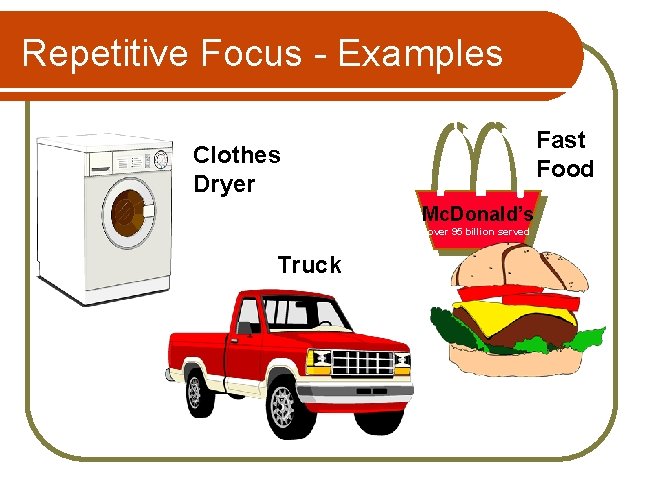 Repetitive Focus - Examples

Clothes Dryer

Fast Food

McDonald's
over 95 billion served

Truck